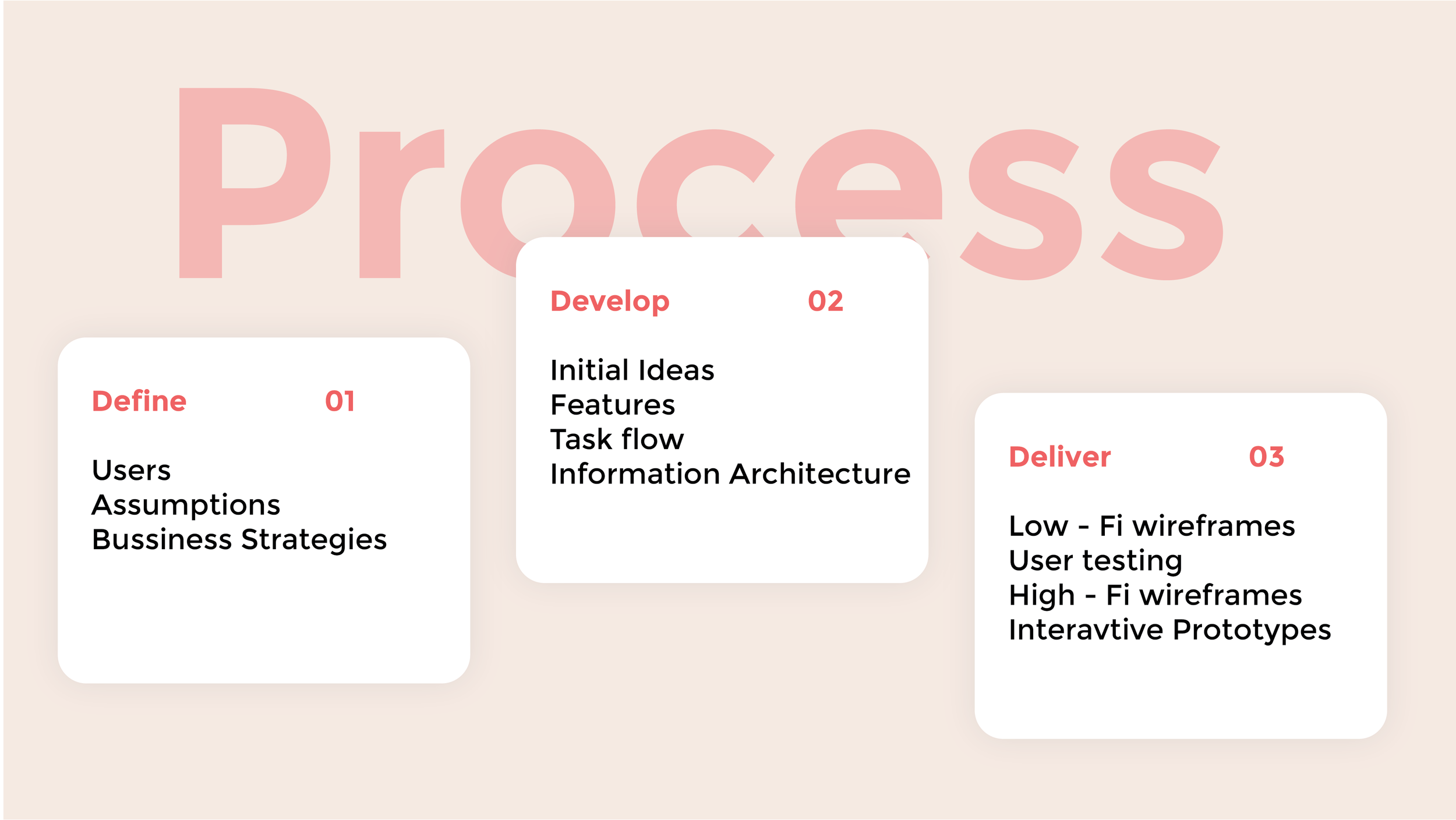 Process

Define 01

Users
Assumptions
Bussiness Strategies

Develop 02

Initial Ideas
Features
Task flow
Information Architecture

Deliver 03

Low - Fi wireframes
User testing
High - Fi wireframes
Interavtive Prototypes